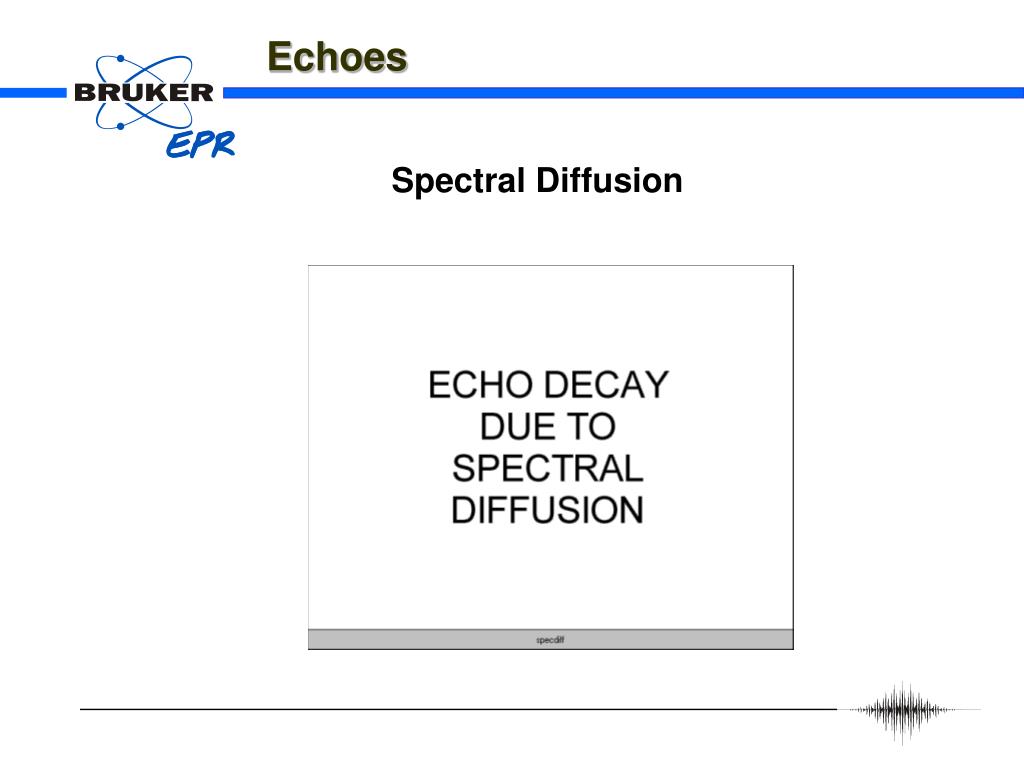 BRUKER
EPR

Echoes

Spectral Diffusion

ECHO DECAY
DUE TO
SPECTRAL
DIFFUSION

specdiff